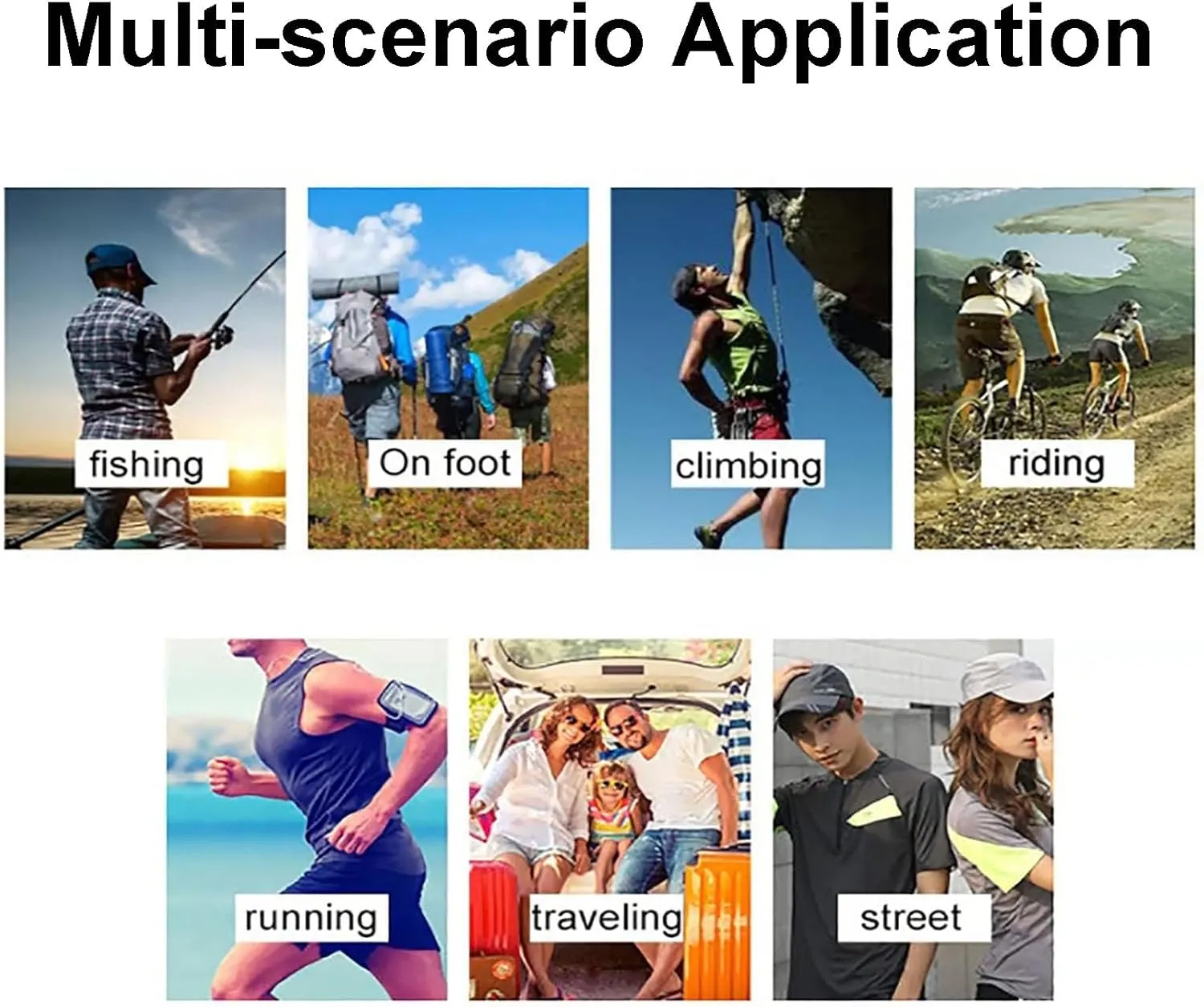 Multi-scenario Application

fishing

On foot

climbing

riding

running

traveling

street